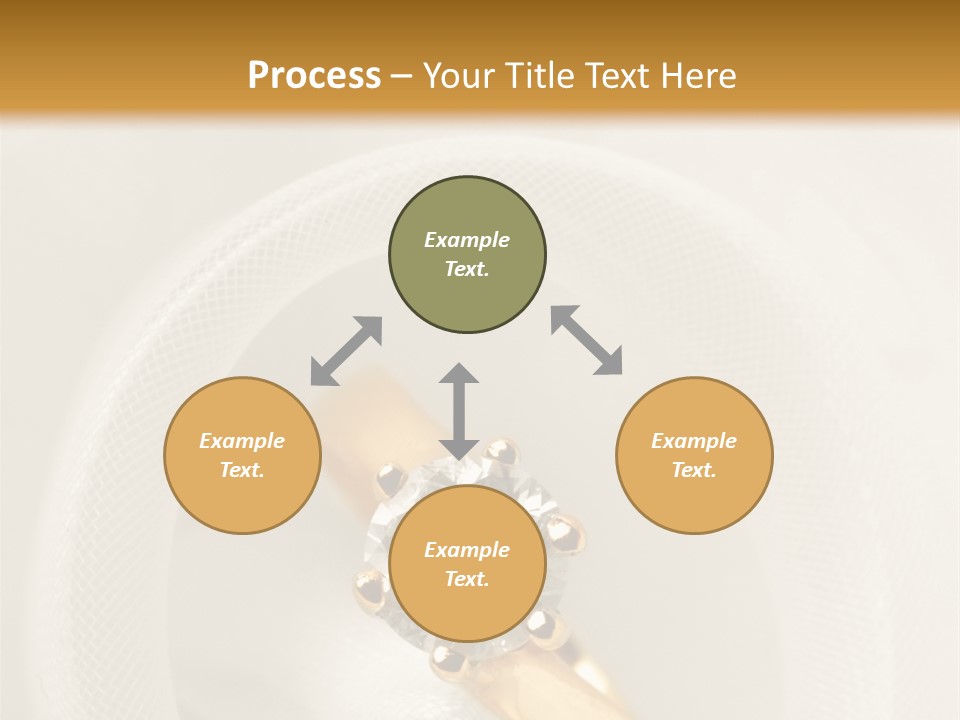 Process – Your Title Text Here

Example Text.

Example Text.

Example Text.

Example Text.